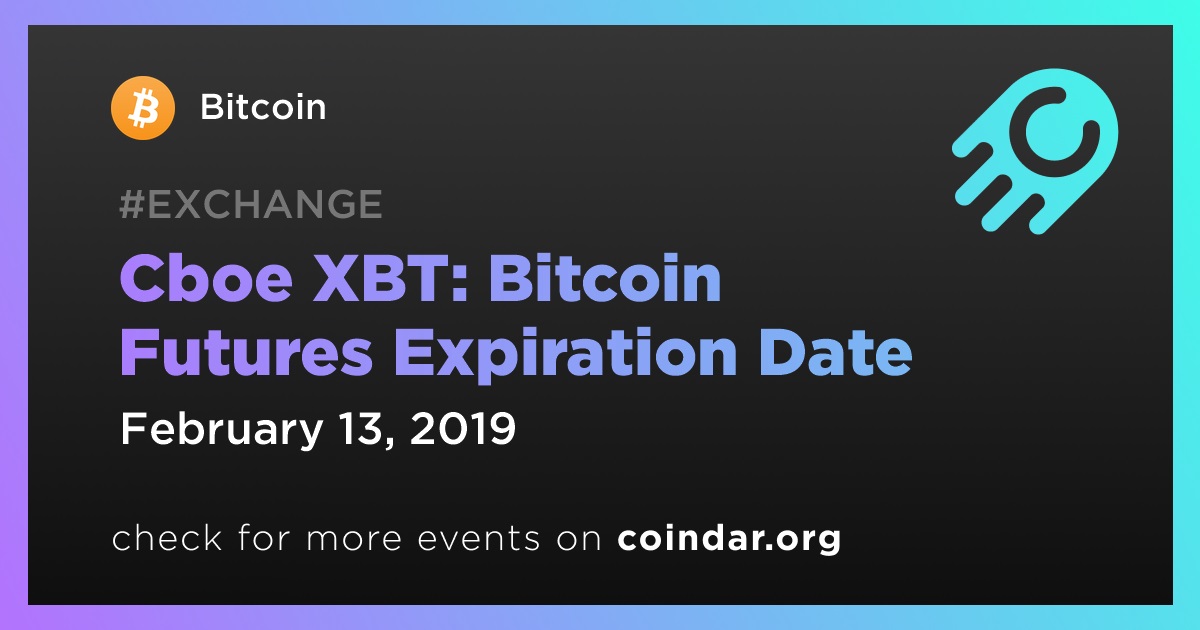 Bitcoin

#EXCHANGE

Cboe XBT: Bitcoin Futures Expiration Date

February 13, 2019

check for more events on coindar.org